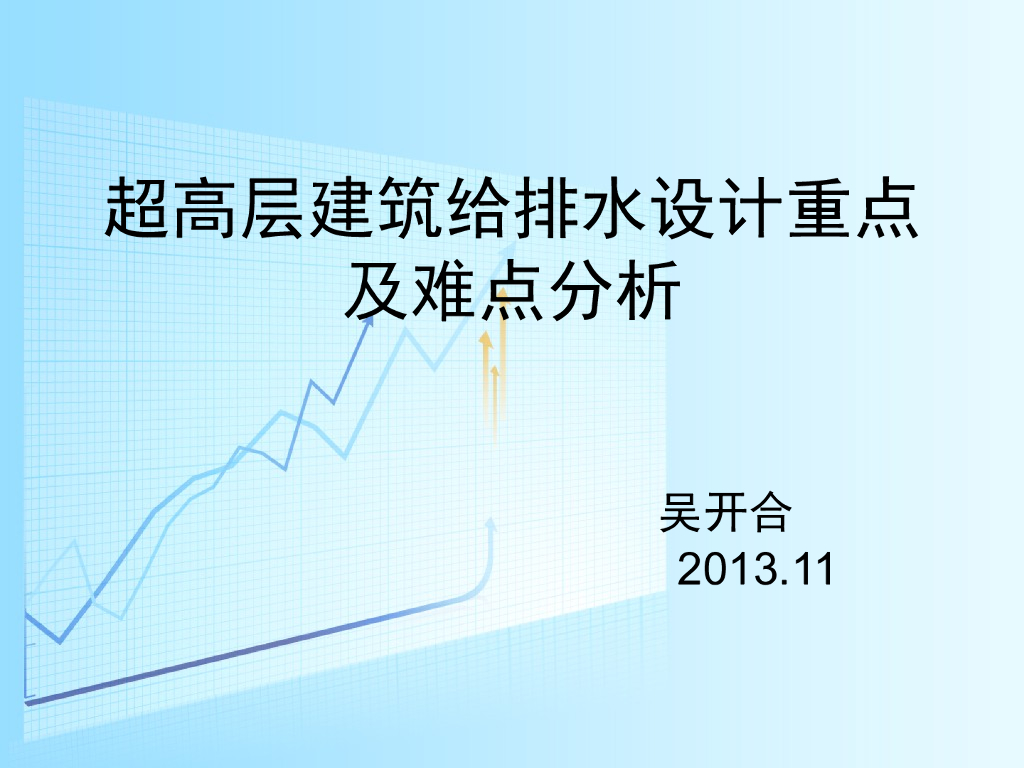 超高层建筑给排水设计重点及难点分析

吴开合
2013.11